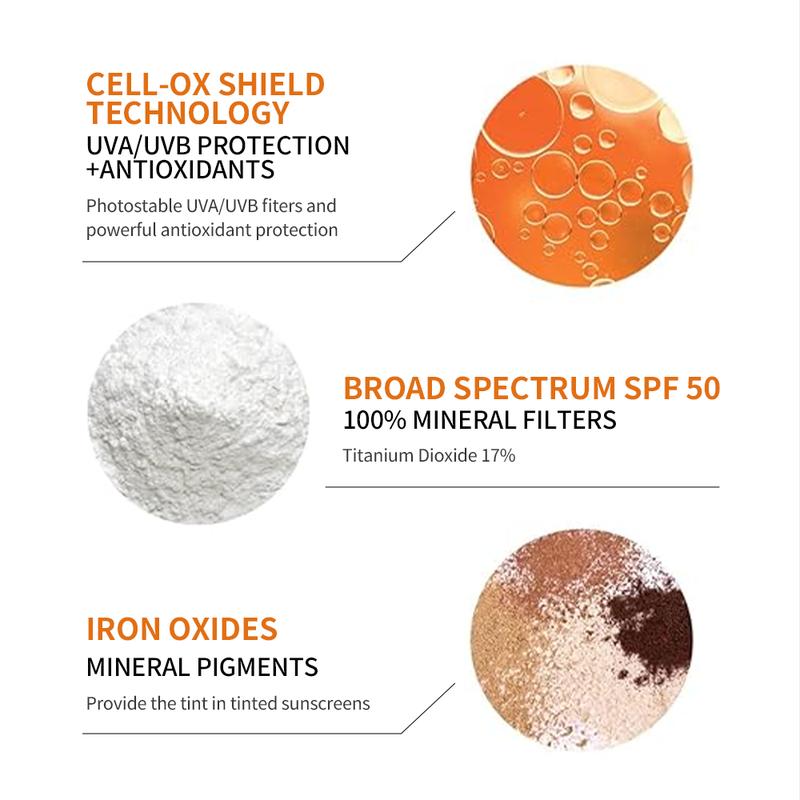 CELL-OX SHIELD TECHNOLOGY
UVA/UVB PROTECTION +ANTIOXIDANTS

Photostable UVA/UVB fiters and powerful antioxidant protection

BROAD SPECTRUM SPF 50
100% MINERAL FILTERS

Titanium Dioxide 17%

IRON OXIDES
MINERAL PIGMENTS

Provide the tint in tinted sunscreens